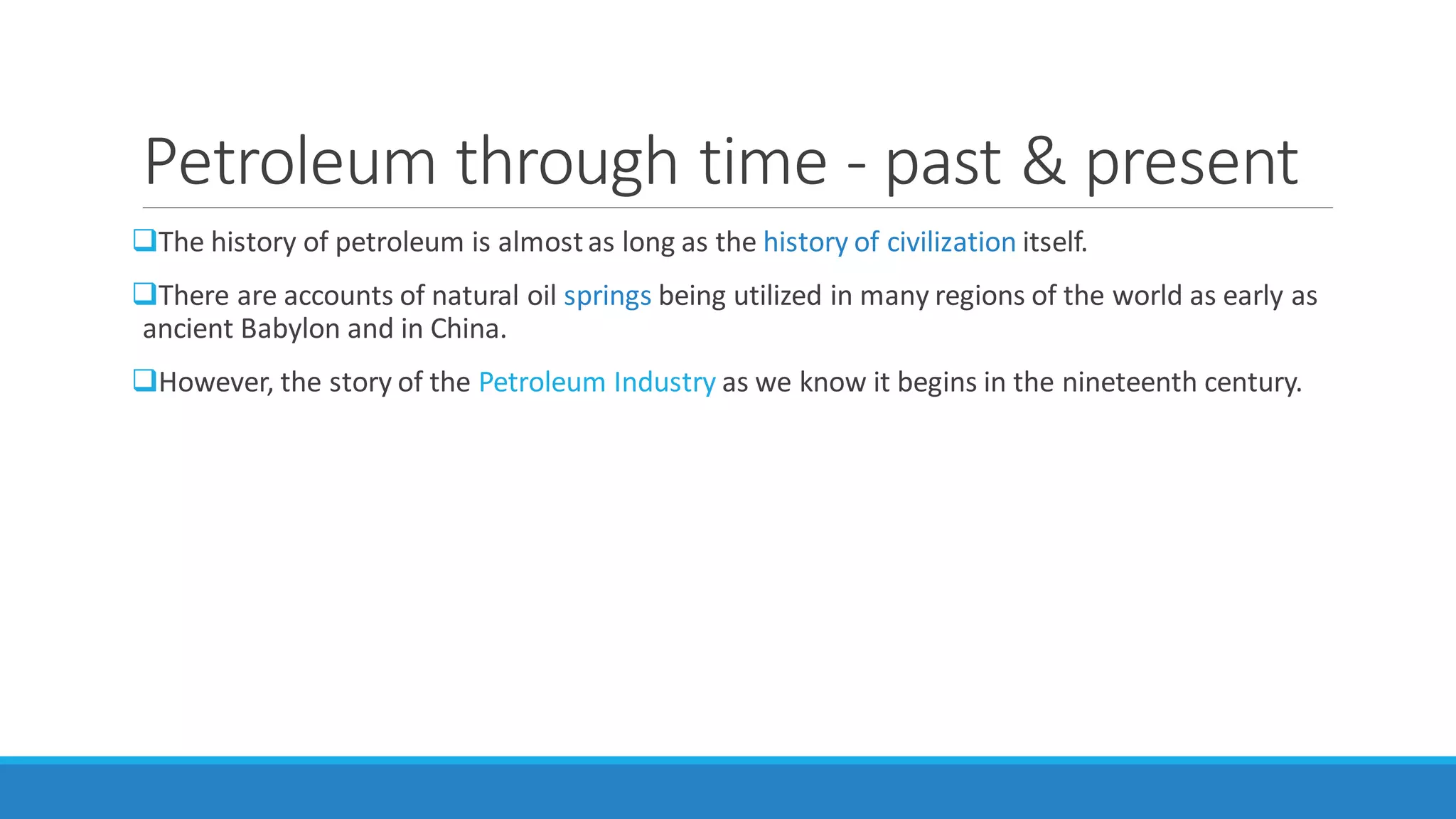 Petroleum through time - past & present

❑The history of petroleum is almost as long as the history of civilization itself.

❑There are accounts of natural oil springs being utilized in many regions of the world as early as ancient Babylon and in China.

❑However, the story of the Petroleum Industry as we know it begins in the nineteenth century.